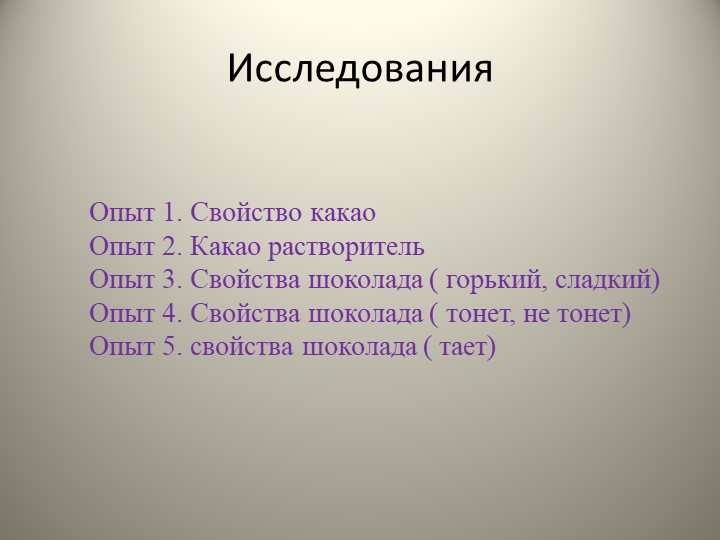 Исследования

Опыт 1. Свойство какао
Опыт 2. Какао растворитель
Опыт 3. Свойства шоколада ( горький, сладкий)
Опыт 4. Свойства шоколада ( тонет, не тонет)
Опыт 5. свойства шоколада ( тает)